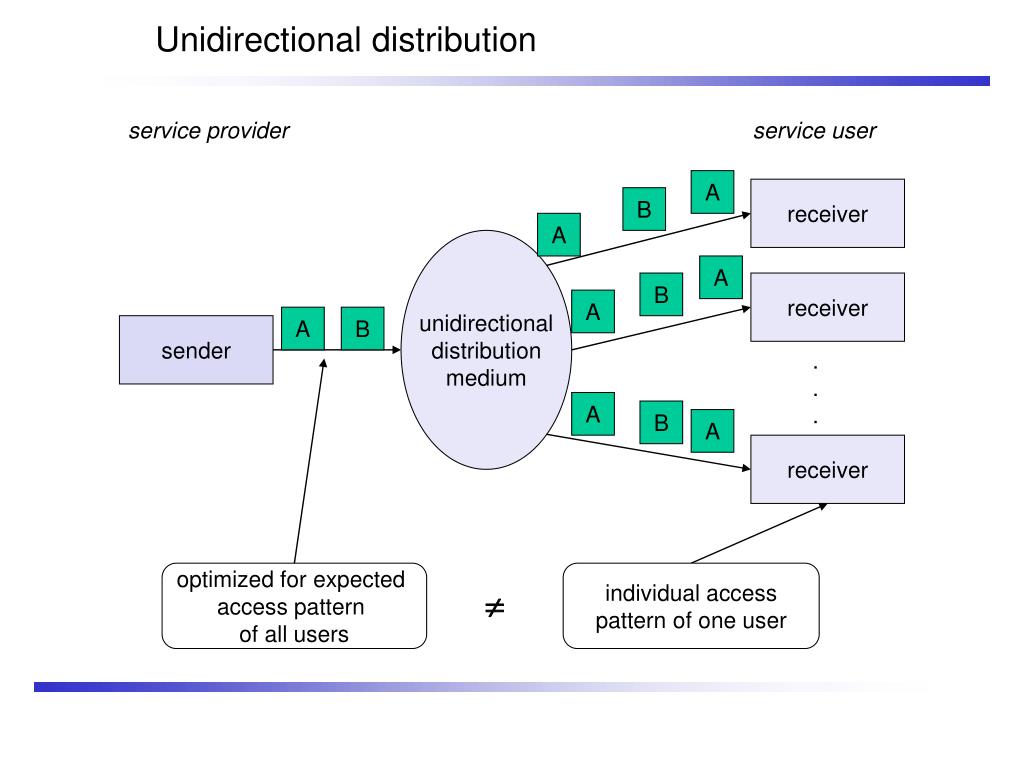 Unidirectional distribution

service provider

service user

sender

A

B

unidirectional distribution medium

A

B

A

receiver

A

B

A

receiver

.
.
.

A

B

A

receiver

optimized for expected access pattern of all users

$\neq$

individual access pattern of one user